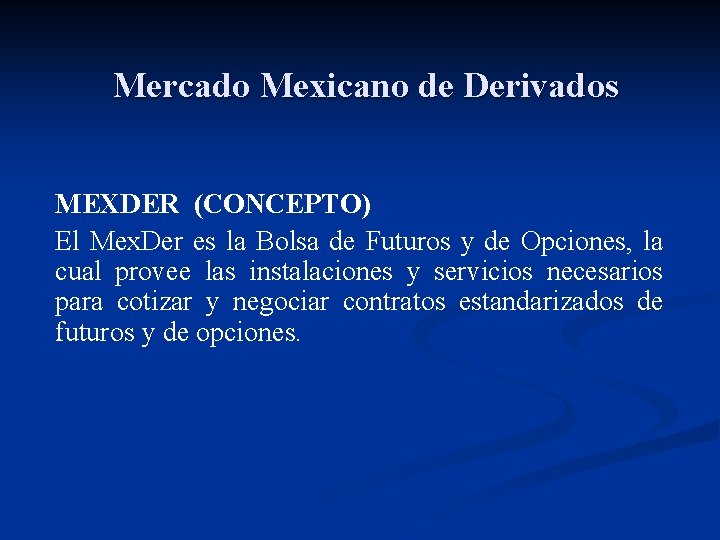 Mercado Mexicano de Derivados

MEXDER (CONCEPTO)

El MexDer es la Bolsa de Futuros y de Opciones, la cual provee las instalaciones y servicios necesarios para cotizar y negociar contratos estandarizados de futuros y de opciones.